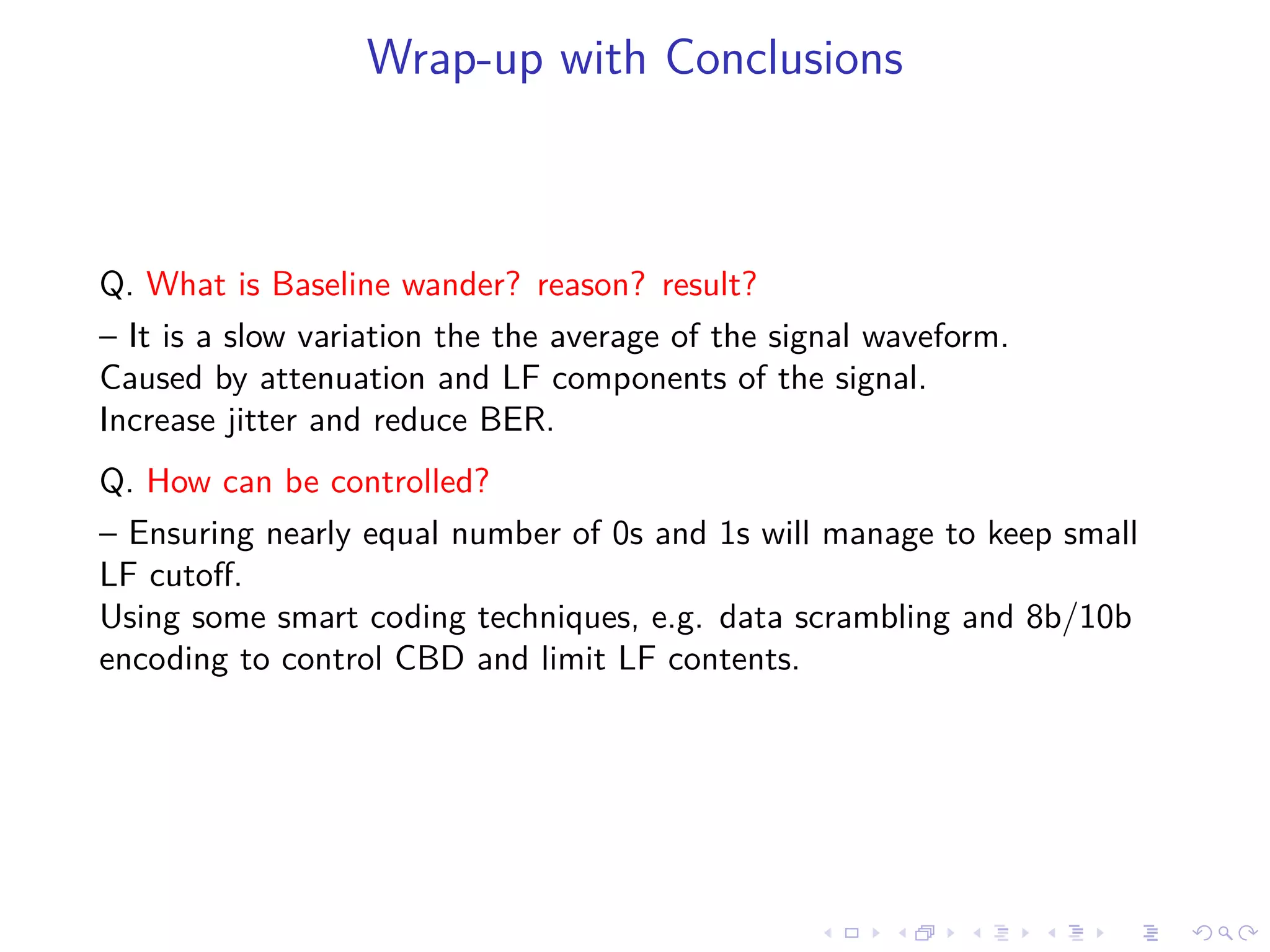 Wrap-up with Conclusions

Q. What is Baseline wander? reason? result?

– It is a slow variation the the average of the signal waveform.
Caused by attenuation and LF components of the signal.
Increase jitter and reduce BER.

Q. How can be controlled?

– Ensuring nearly equal number of 0s and 1s will manage to keep small LF cutoff.
Using some smart coding techniques, e.g. data scrambling and 8b/10b encoding to control CBD and limit LF contents.